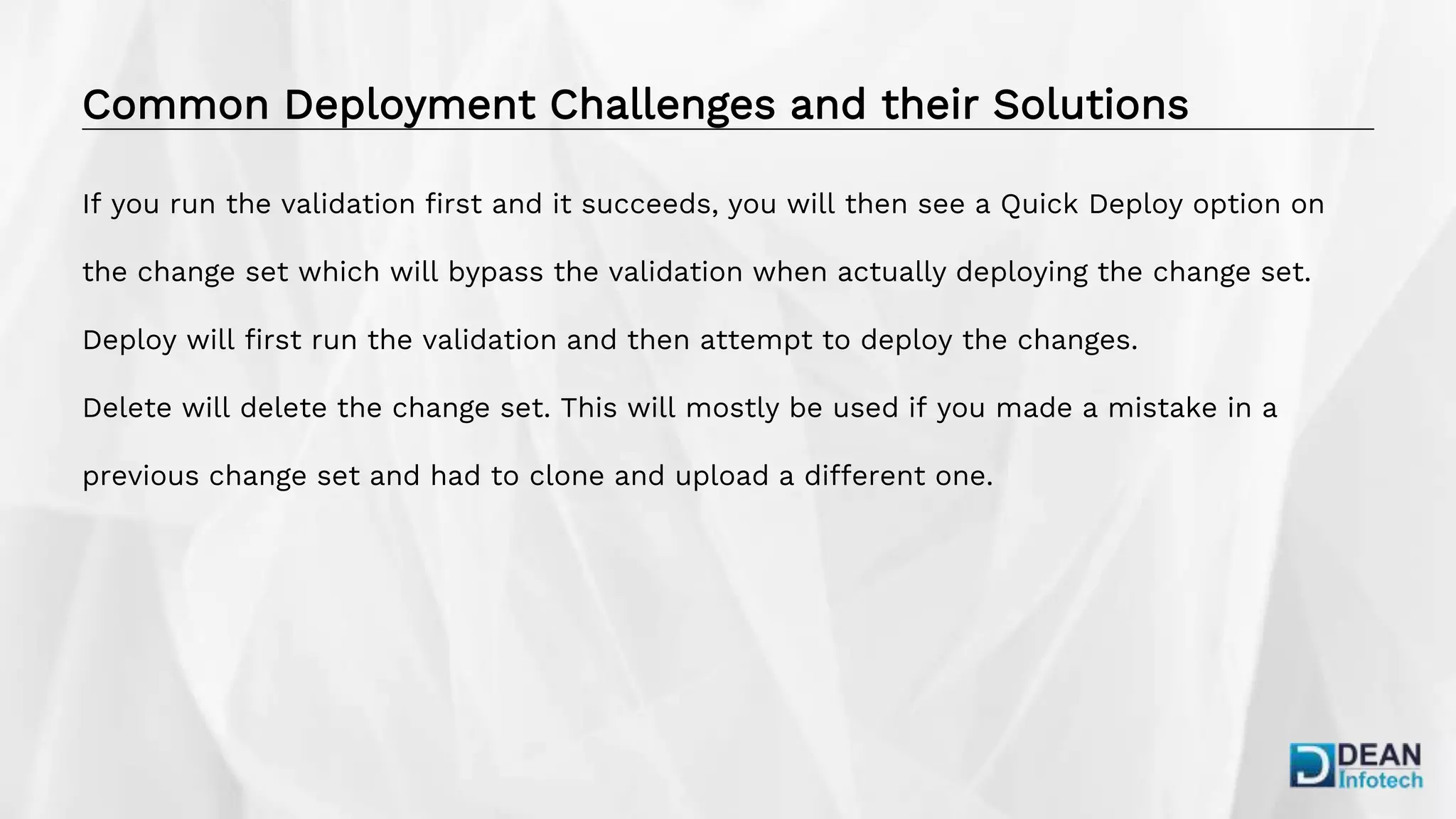 Common Deployment Challenges and their Solutions

If you run the validation first and it succeeds, you will then see a Quick Deploy option on the change set which will bypass the validation when actually deploying the change set.

Deploy will first run the validation and then attempt to deploy the changes.

Delete will delete the change set. This will mostly be used if you made a mistake in a previous change set and had to clone and upload a different one.

DEAN
Infotech